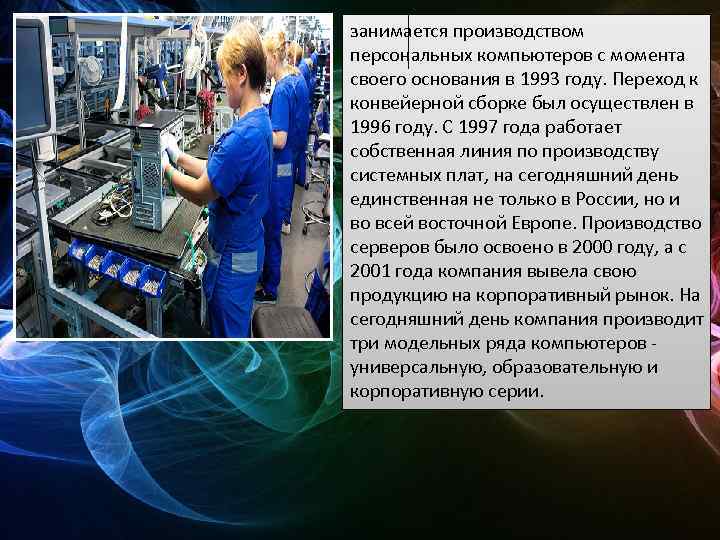 занимается производством персональных компьютеров с момента своего основания в 1993 году. Переход к конвейерной сборке был осуществлен в 1996 году. С 1997 года работает собственная линия по производству системных плат, на сегодняшний день единственная не только в России, но и во всей восточной Европе. Производство серверов было освоено в 2000 году, а с 2001 года компания вывела свою продукцию на корпоративный рынок. На сегодняшний день компания производит три модельных ряда компьютеров - универсальную, образовательную и корпоративную серии.